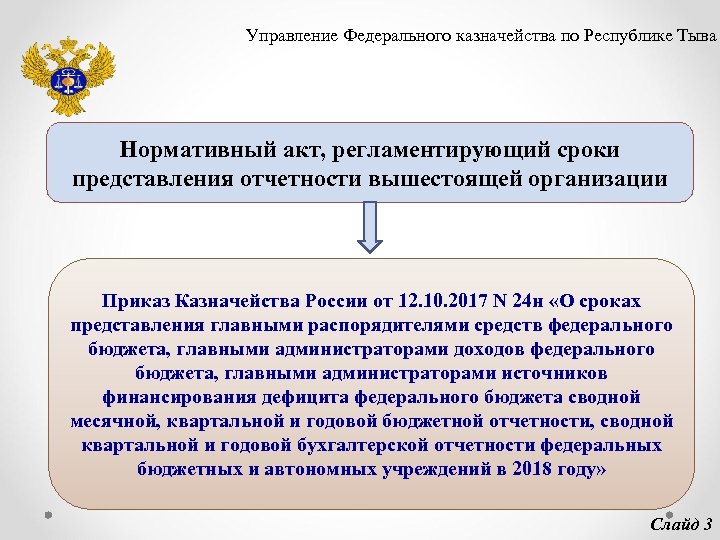 Управление Федерального казначейства по Республике Тыва

Нормативный акт, регламентирующий сроки представления отчетности вышестоящей организации

Приказ Казначейства России от 12.10.2017 N 24н «О сроках представления главными распорядителями средств федерального бюджета, главными администраторами доходов федерального бюджета, главными администраторами источников финансирования дефицита федерального бюджета сводной месячной, квартальной и годовой бюджетной отчетности, сводной квартальной и годовой бухгалтерской отчетности федеральных бюджетных и автономных учреждений в 2018 году»

Слайд 3